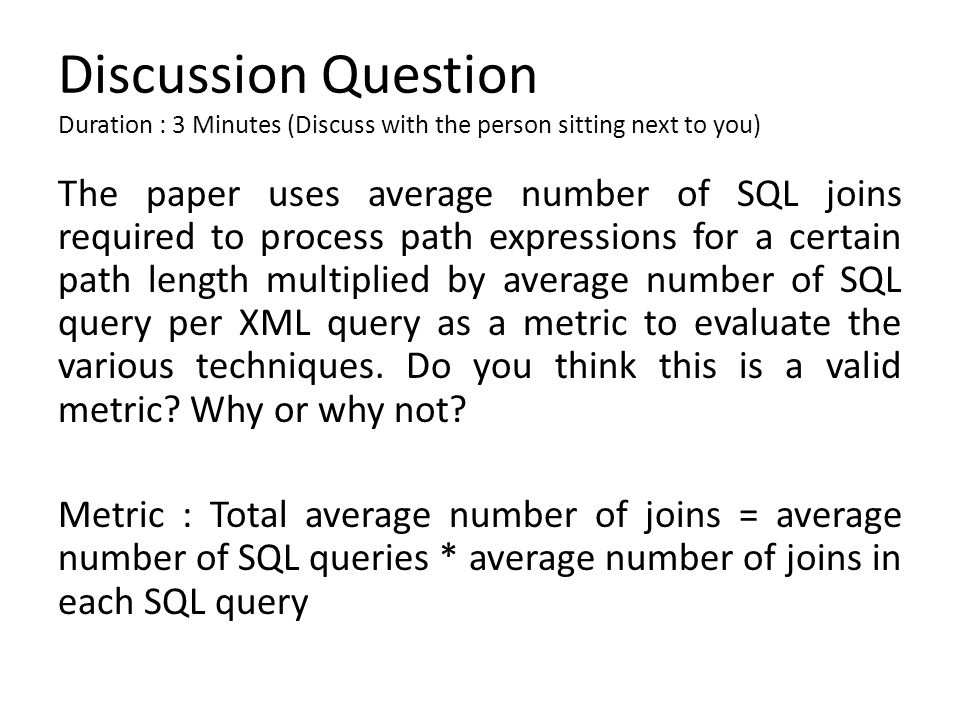 Discussion Question
Duration : 3 Minutes (Discuss with the person sitting next to you)

The paper uses average number of SQL joins required to process path expressions for a certain path length multiplied by average number of SQL query per XML query as a metric to evaluate the various techniques. Do you think this is a valid metric? Why or why not?

Metric : Total average number of joins = average number of SQL queries * average number of joins in each SQL query